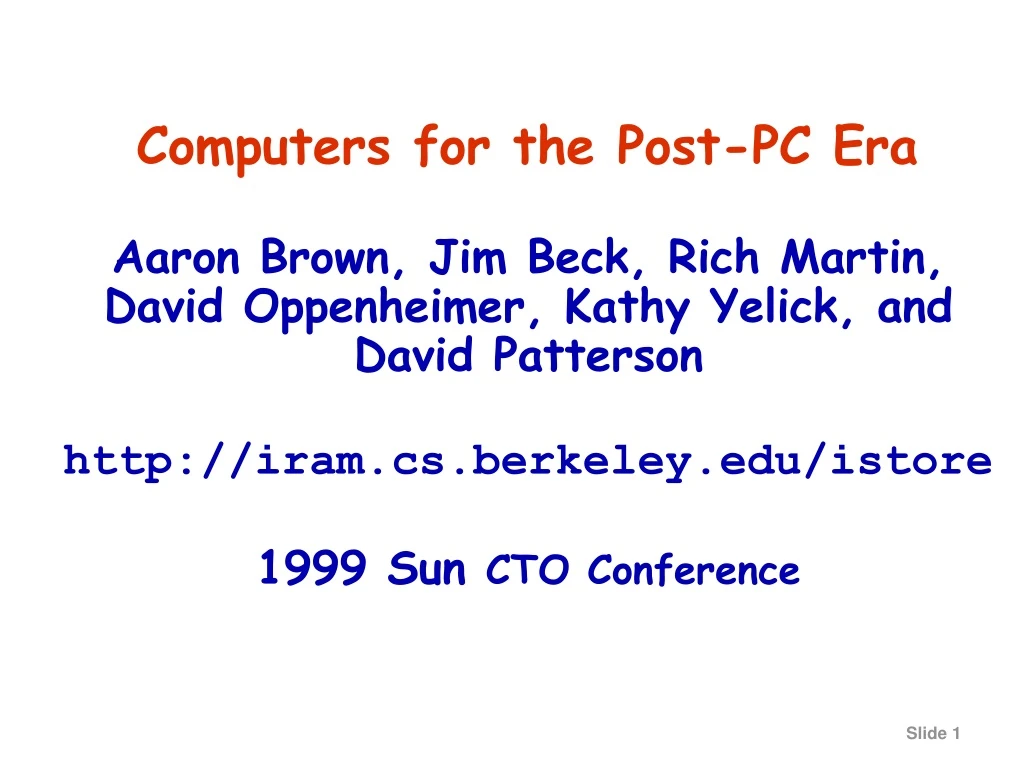 Computers for the Post-PC Era

Aaron Brown, Jim Beck, Rich Martin, David Oppenheimer, Kathy Yelick, and David Patterson

http://iram.cs.berkeley.edu/istore

1999 Sun CTO Conference

Slide 1